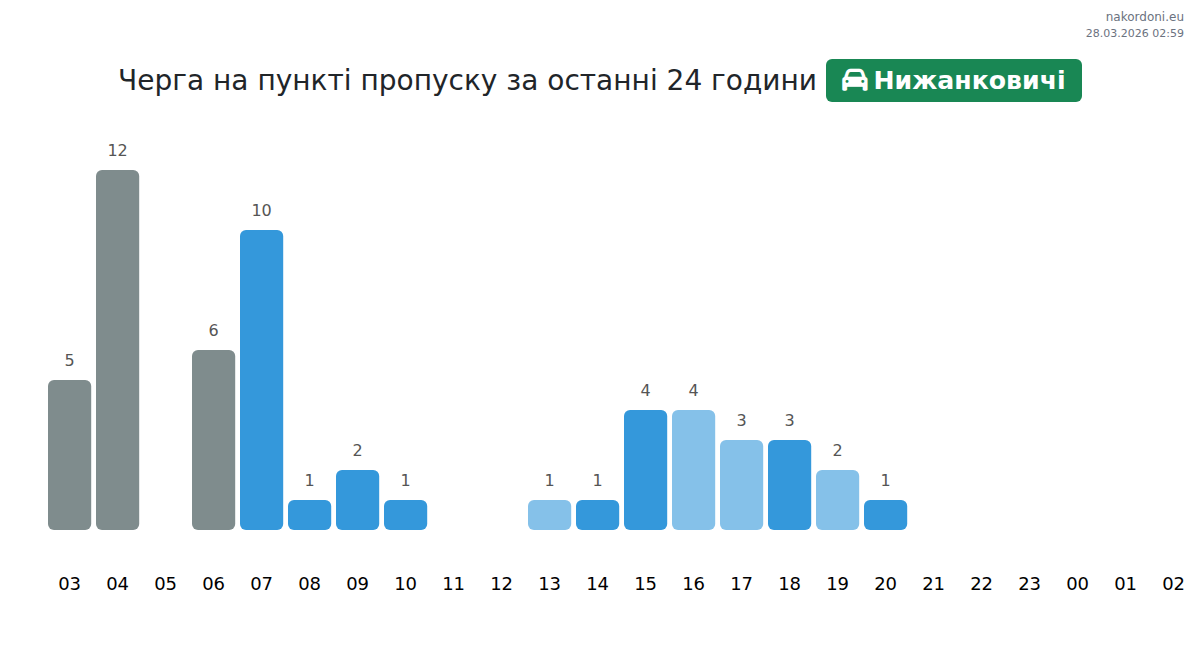 nakordoni.eu
28.03.2026 02:59

Черга на пункті пропуску за останні 24 години Нижанковичі

5
12
6
10
1
2
1
1
1
4
4
3
3
2
1

03 04 05 06 07 08 09 10 11 12 13 14 15 16 17 18 19 20 21 22 23 00 01 02